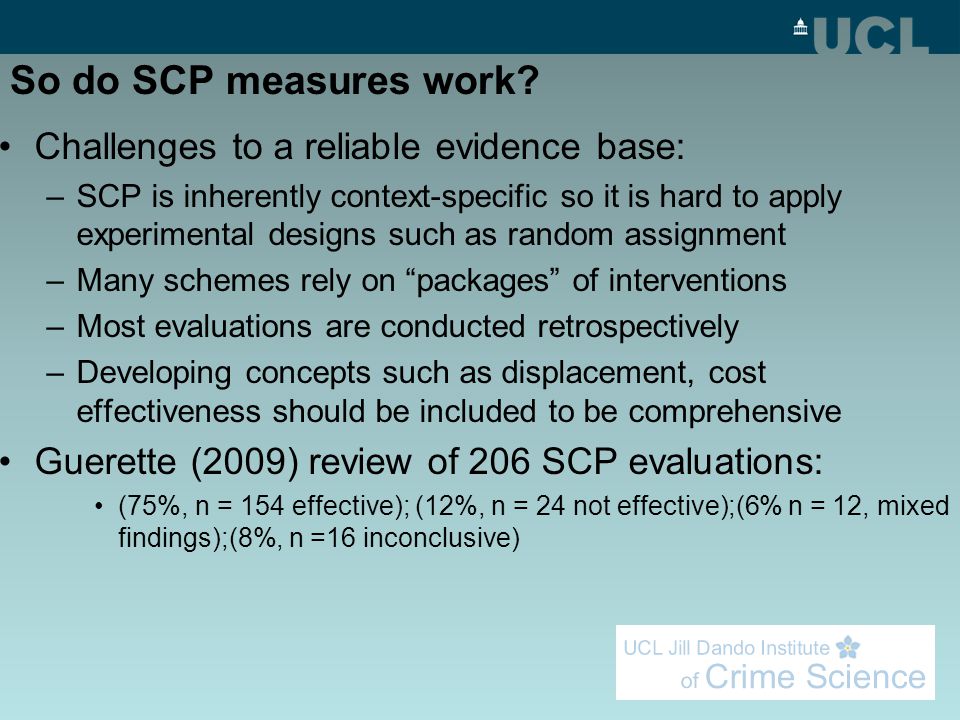 UCL

So do SCP measures work?

• Challenges to a reliable evidence base:
– SCP is inherently context-specific so it is hard to apply experimental designs such as random assignment
– Many schemes rely on “packages” of interventions
– Most evaluations are conducted retrospectively
– Developing concepts such as displacement, cost effectiveness should be included to be comprehensive

• Guerette (2009) review of 206 SCP evaluations:
• (75%, n = 154 effective); (12%, n = 24 not effective);(6% n = 12, mixed findings);(8%, n =16 inconclusive)

UCL Jill Dando Institute of Crime Science